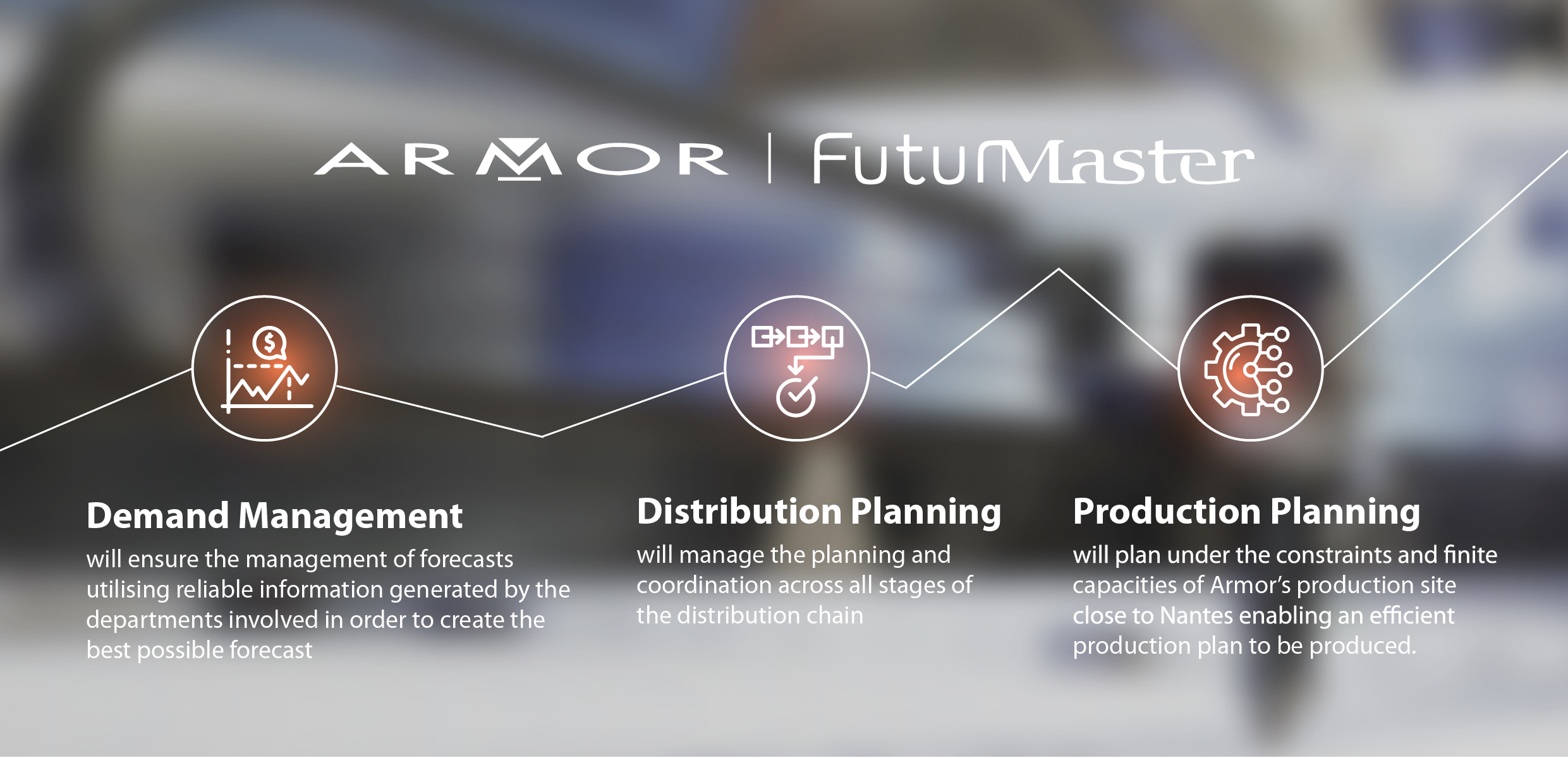 ARMOR | FuturMaster

Demand Management
will ensure the management of forecasts utilising reliable information generated by the departments involved in order to create the best possible forecast

Distribution Planning
will manage the planning and coordination across all stages of the distribution chain

Production Planning
will plan under the constraints and finite capacities of Armor's production site close to Nantes enabling an efficient production plan to be produced.